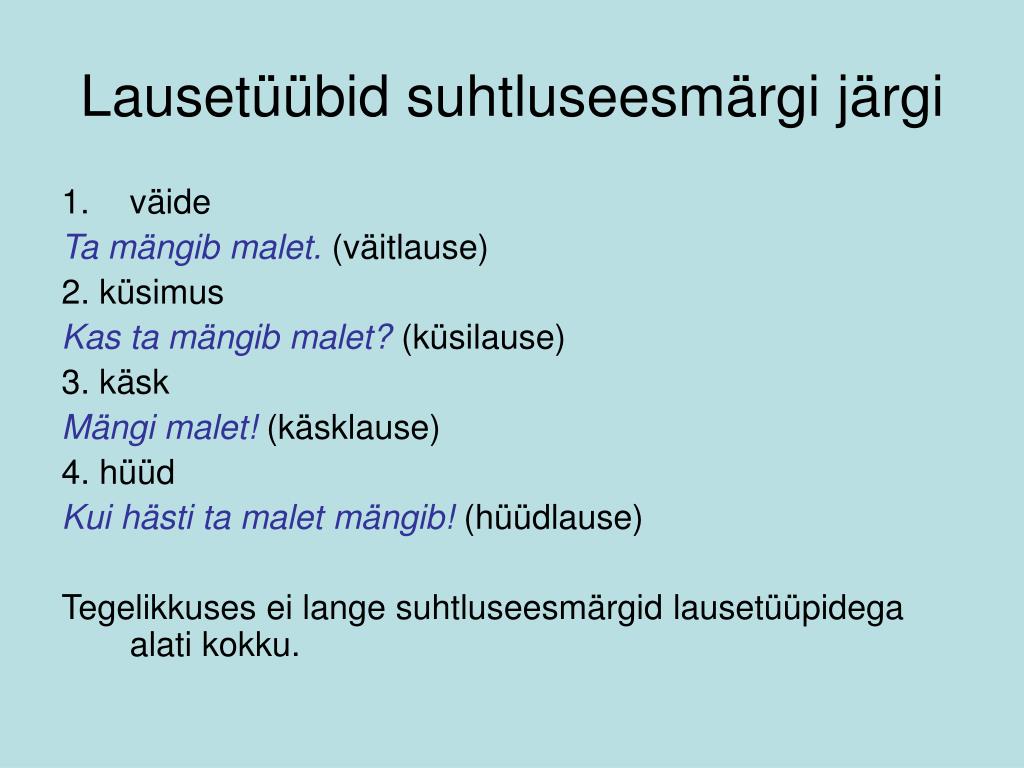 Lausetüübid suhtluseesmärgi järgi

1. väide
Ta mängib malet. (väitlause)
2. küsimus
Kas ta mängib malet? (küsilause)
3. käsk
Mängi malet! (käsklause)
4. hüüd
Kui hästi ta malet mängib! (hüüdlause)

Tegelikkuses ei lange suhtluseesmärgid lausetüüpidega alati kokku.